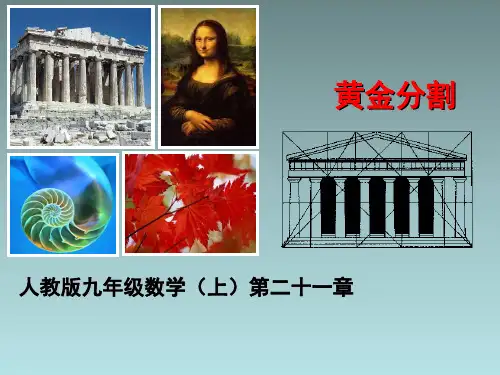 黄金分割

人教版九年级数学（上）第二十一章